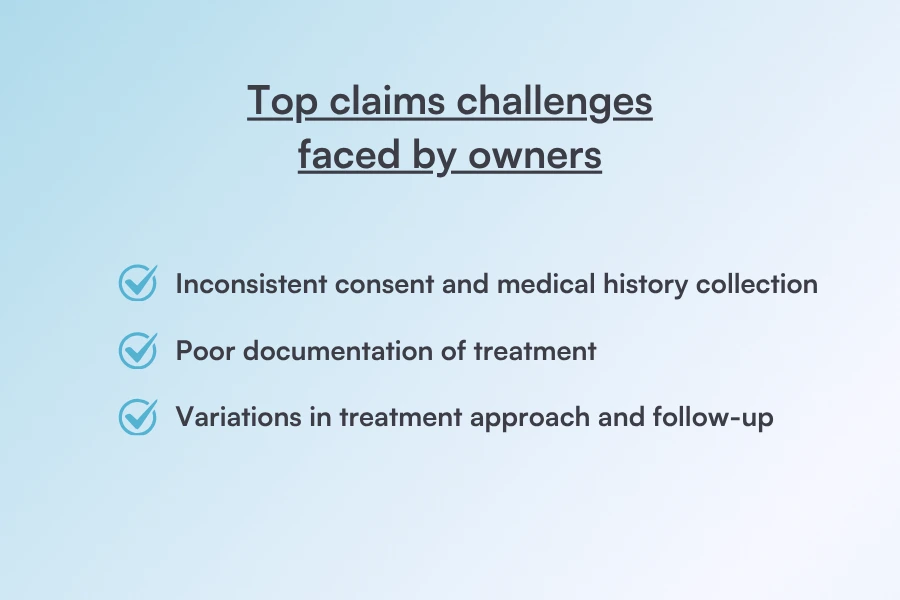 Top claims challenges faced by owners

Inconsistent consent and medical history collection

Poor documentation of treatment

Variations in treatment approach and follow-up